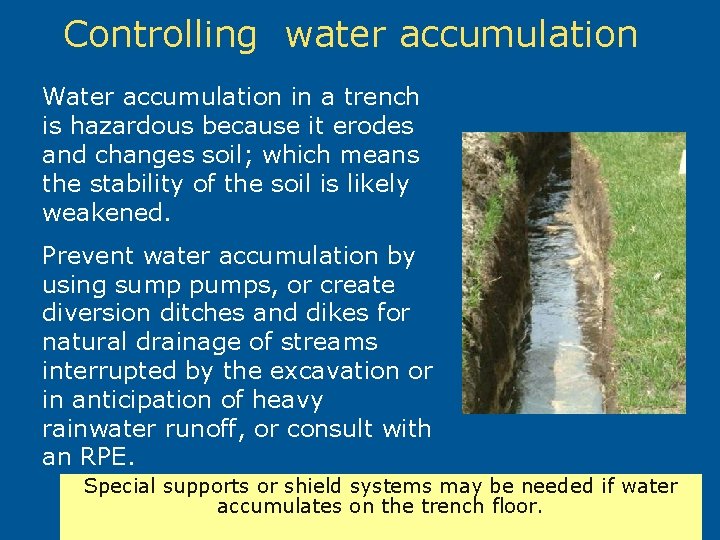 Controlling water accumulation

Water accumulation in a trench is hazardous because it erodes and changes soil; which means the stability of the soil is likely weakened.

Prevent water accumulation by using sump pumps, or create diversion ditches and dikes for natural drainage of streams interrupted by the excavation or in anticipation of heavy rainwater runoff, or consult with an RPE.

Special supports or shield systems may be needed if water accumulates on the trench floor.